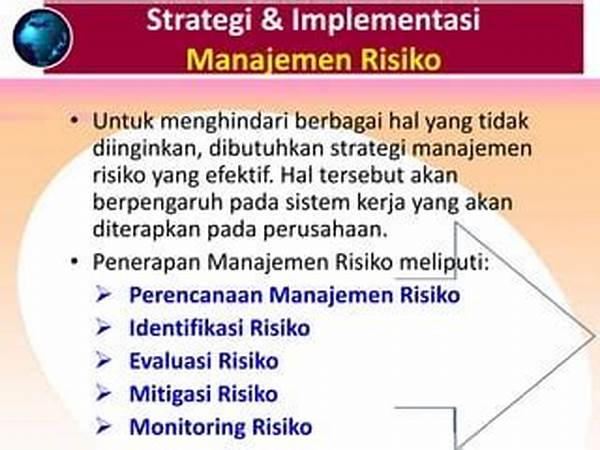 Strategi & Implementasi
Manajemen Risiko

• Untuk menghindari berbagai hal yang tidak diinginkan, dibutuhkan strategi manajemen risiko yang efektif. Hal tersebut akan berpengaruh pada sistem kerja yang akan diterapkan pada perusahaan.

• Penerapan Manajemen Risiko meliputi:
➢ Perencanaan Manajemen Risiko
➢ Identifikasi Risiko
➢ Evaluasi Risiko
➢ Mitigasi Risiko
➢ Monitoring Risiko